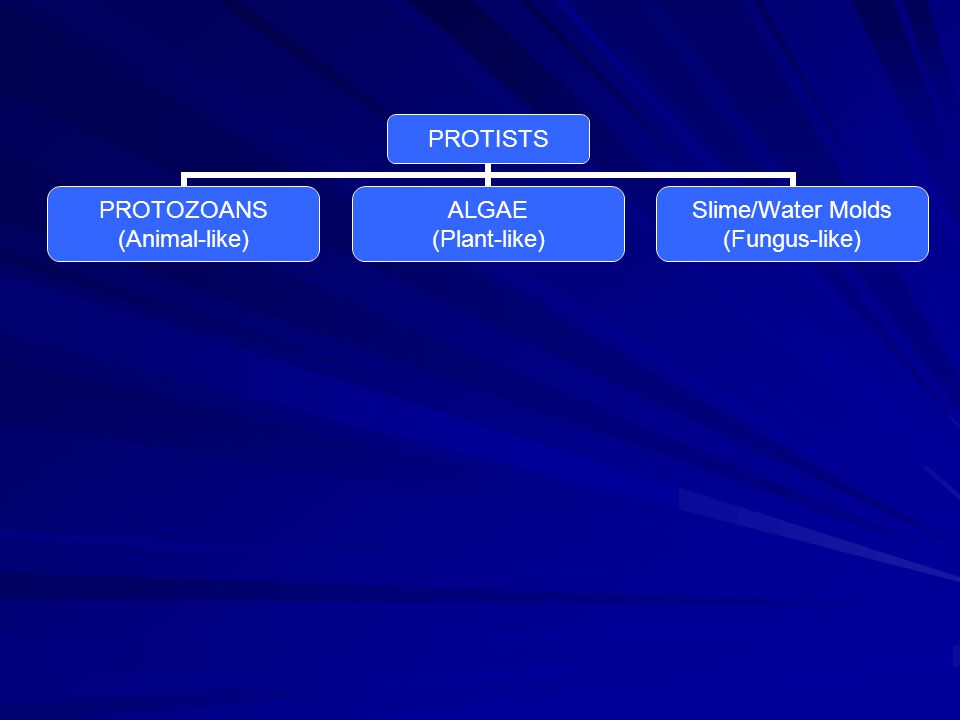 PROTISTS

PROTOZOANS
(Animal-like)

ALGAE
(Plant-like)

Slime/Water Molds
(Fungus-like)